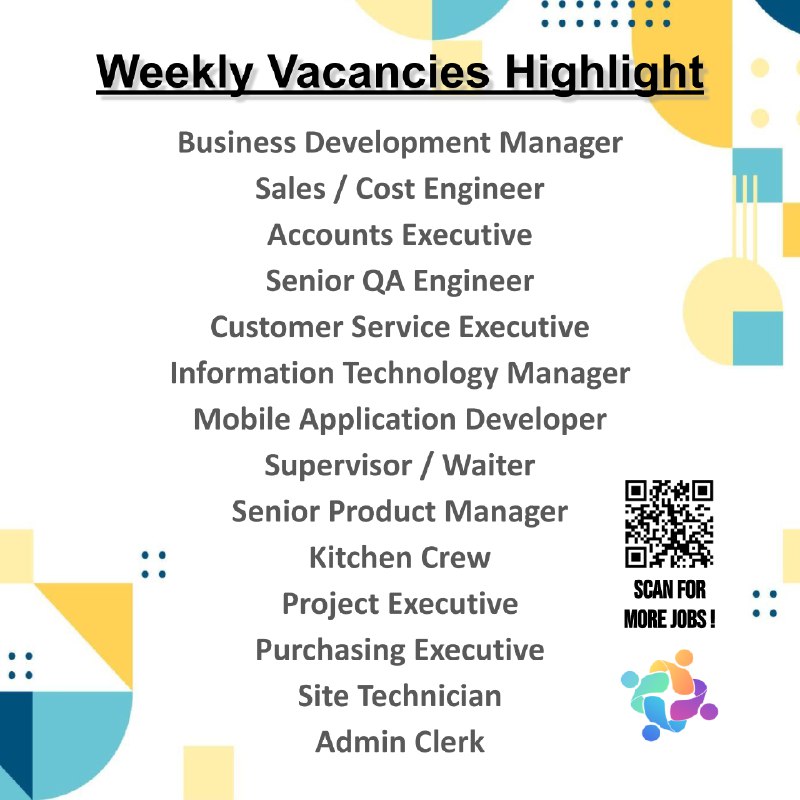 Weekly Vacancies Highlight

Business Development Manager
Sales / Cost Engineer
Accounts Executive
Senior QA Engineer
Customer Service Executive
Information Technology Manager
Mobile Application Developer
Supervisor / Waiter
Senior Product Manager
Kitchen Crew
Project Executive
Purchasing Executive
Site Technician
Admin Clerk

SCAN FOR
MORE JOBS !